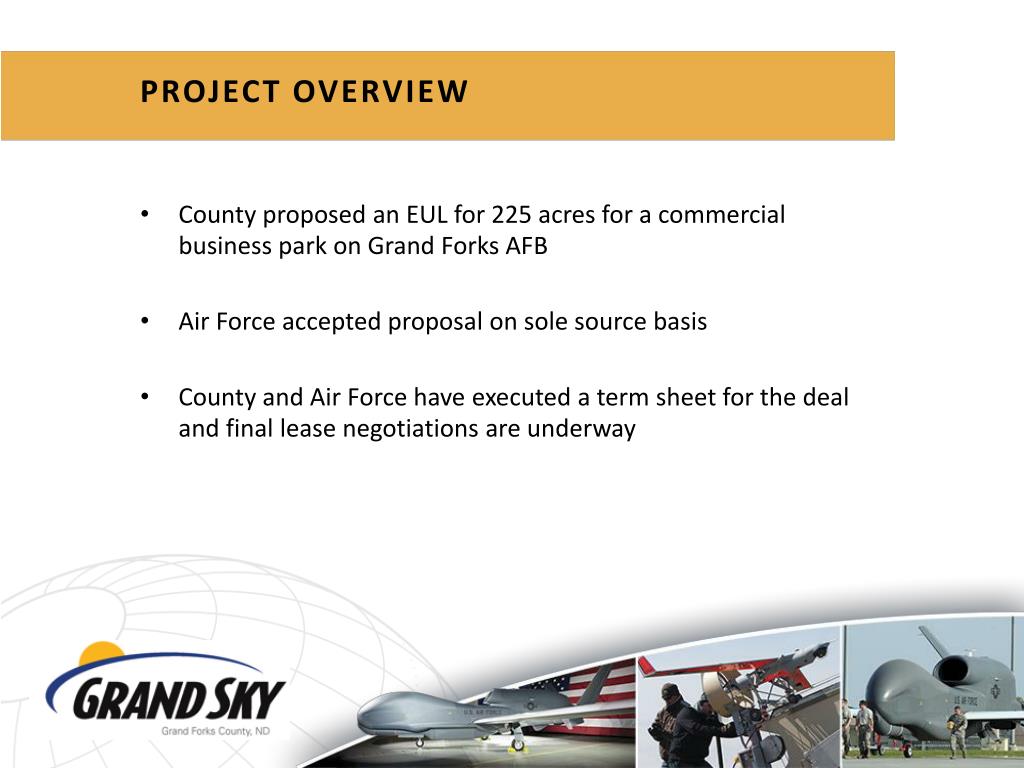 PROJECT OVERVIEW

• County proposed an EUL for 225 acres for a commercial business park on Grand Forks AFB

• Air Force accepted proposal on sole source basis

• County and Air Force have executed a term sheet for the deal and final lease negotiations are underway

GRAND SKY
Grand Forks County, ND